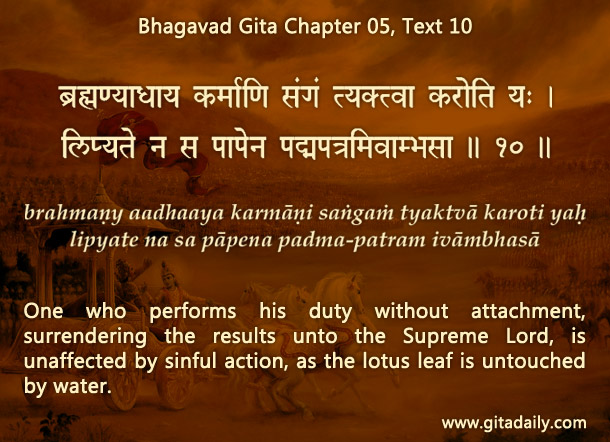 Bhagavad Gita Chapter 05, Text 10

ब्रह्मण्याधाय कर्माणि संगं त्यक्त्वा करोति यः ।
लिप्यते न स पापेन पद्मपत्रमिवाम्भसा ॥ १० ॥

brahmaṇy aadhaaya karmāṇi saṅgaṁ tyaktvā karoti yaḥ
lipyate na sa pāpena padma-patram ivāmbhasā

One who performs his duty without attachment, surrendering the results unto the Supreme Lord, is unaffected by sinful action, as the lotus leaf is untouched by water.

www.gitadaily.com